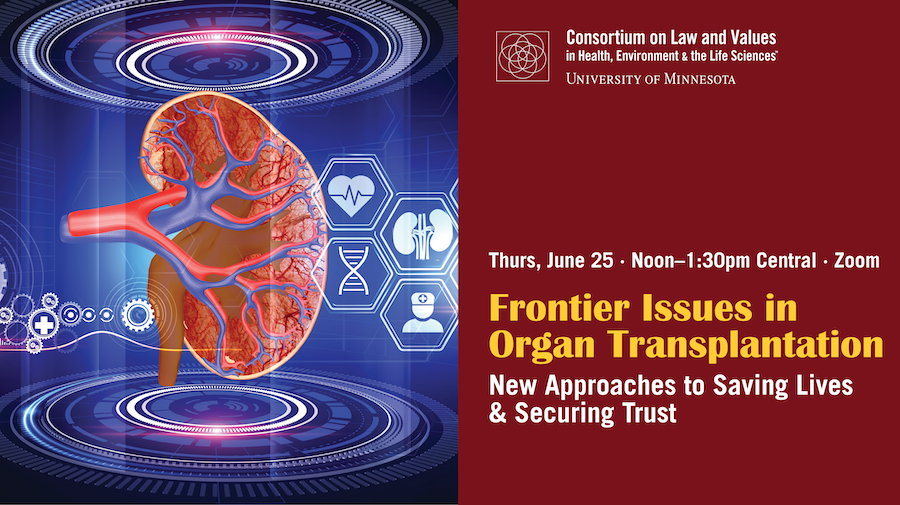 Consortium on Law and Values in Health, Environment & the Life Sciences®
UNIVERSITY OF MINNESOTA

Thurs, June 25 · Noon–1:30pm Central · Zoom

Frontier Issues in Organ Transplantation

New Approaches to Saving Lives & Securing Trust